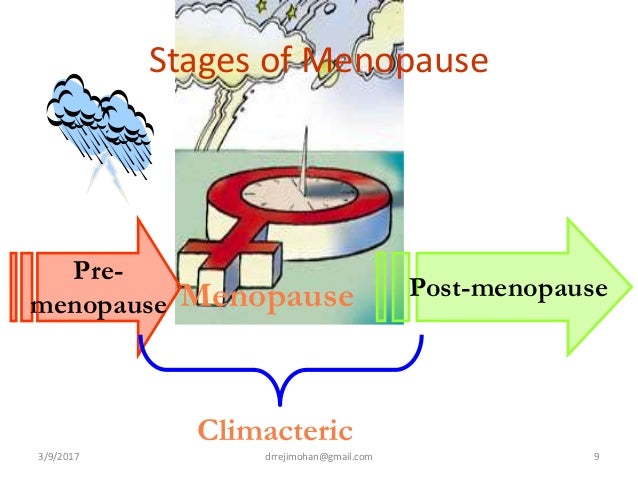 Stages of Menopause

Pre-menopause

Menopause

Post-menopause

Climacteric

3/9/2017

drrejimohan@gmail.com

9